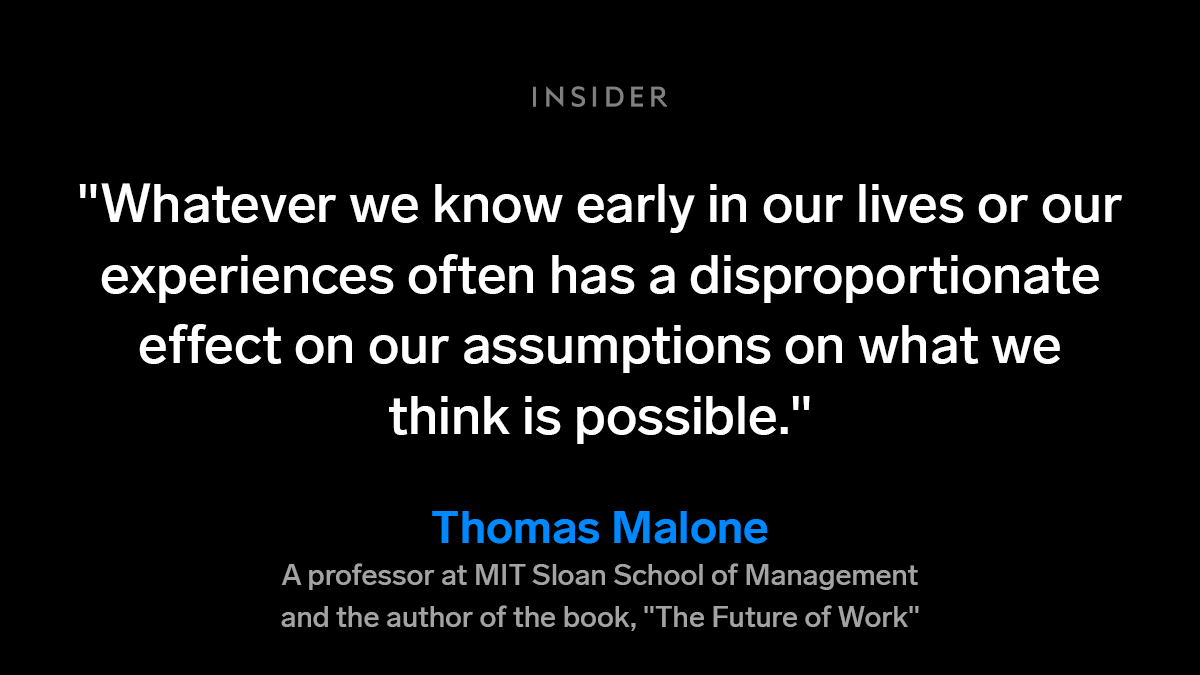 INSIDER

"Whatever we know early in our lives or our experiences often has a disproportionate effect on our assumptions on what we think is possible."

Thomas Malone

A professor at MIT Sloan School of Management and the author of the book, "The Future of Work"